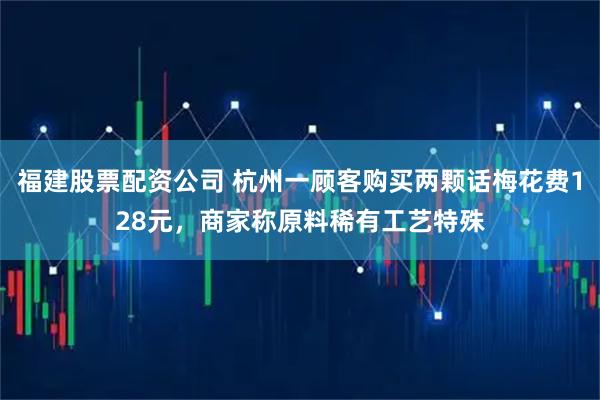 福建股票配资公司 杭州一顾客购买两颗话梅花费128元，商家称原料稀有工艺特殊